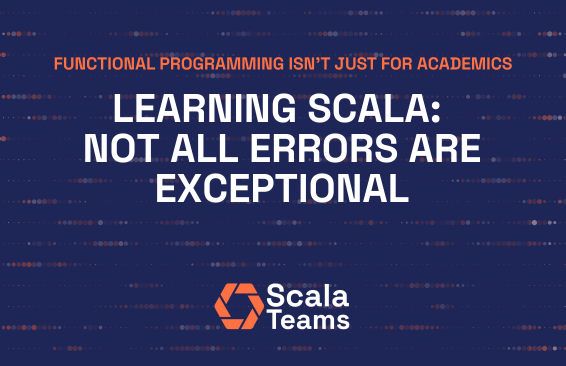 FUNCTIONAL PROGRAMMING ISN'T JUST FOR ACADEMICS

LEARNING SCALA: NOT ALL ERRORS ARE EXCEPTIONAL

Scala Teams